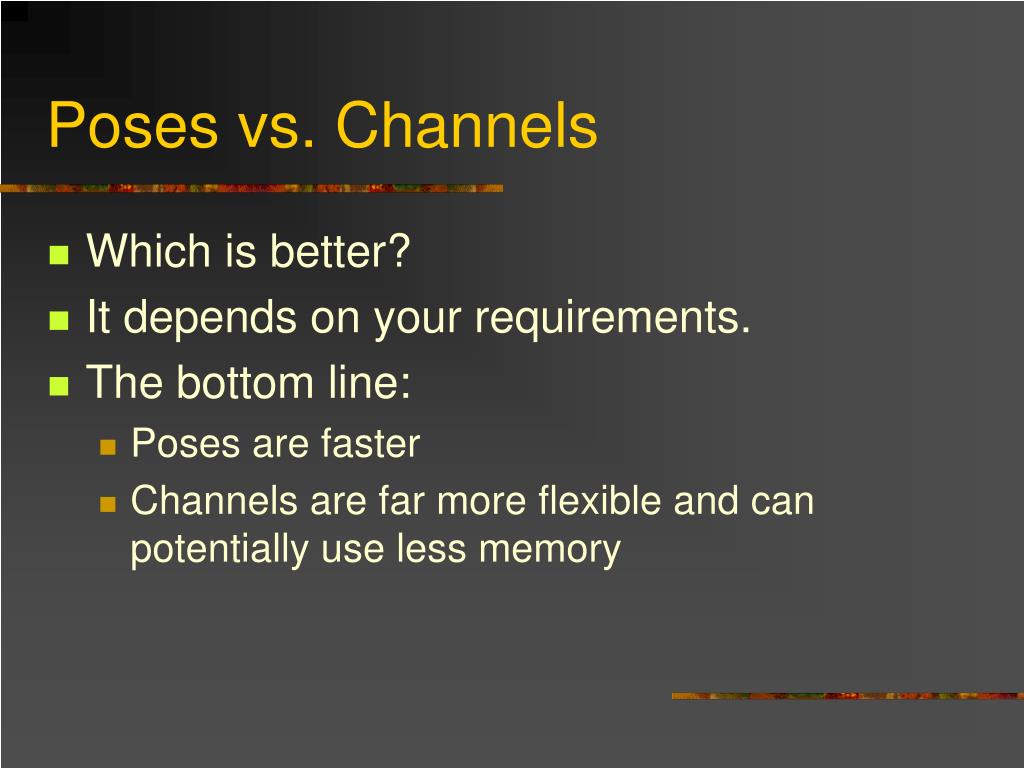 Poses vs. Channels

Which is better?

It depends on your requirements.

The bottom line:

Poses are faster

Channels are far more flexible and can potentially use less memory